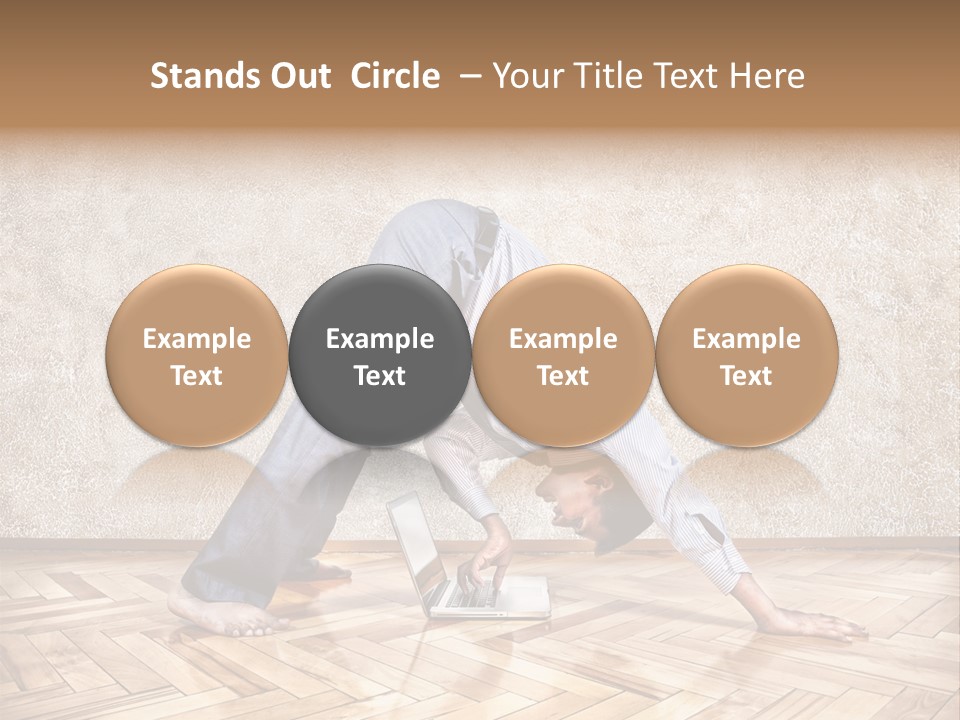 Stands Out Circle – Your Title Text Here

Example Text

Example Text

Example Text

Example Text